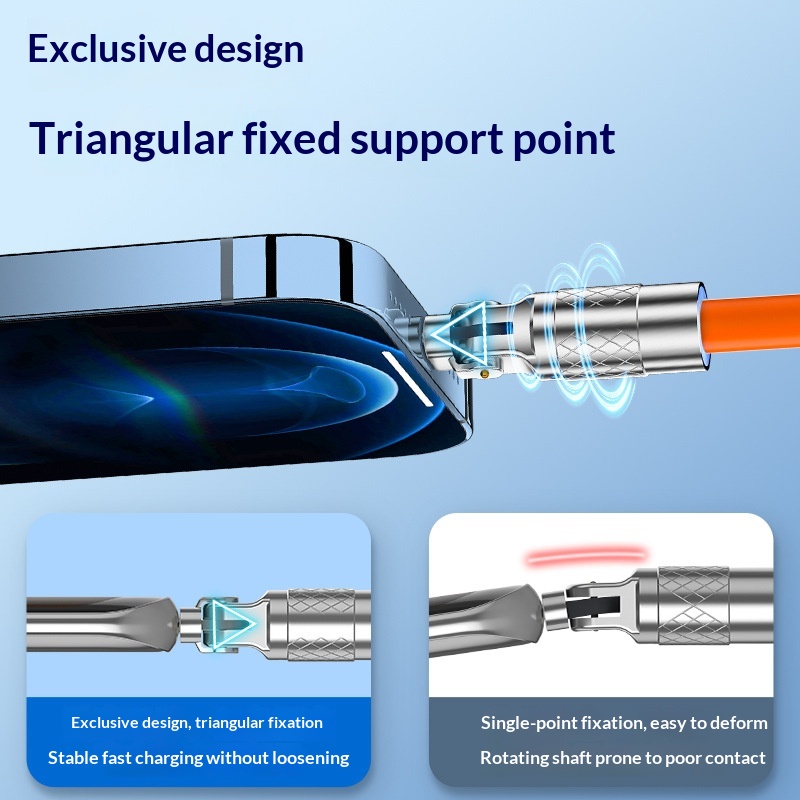 Exclusive design

Triangular fixed support point

Exclusive design, triangular fixation

Stable fast charging without loosening

Single-point fixation, easy to deform

Rotating shaft prone to poor contact